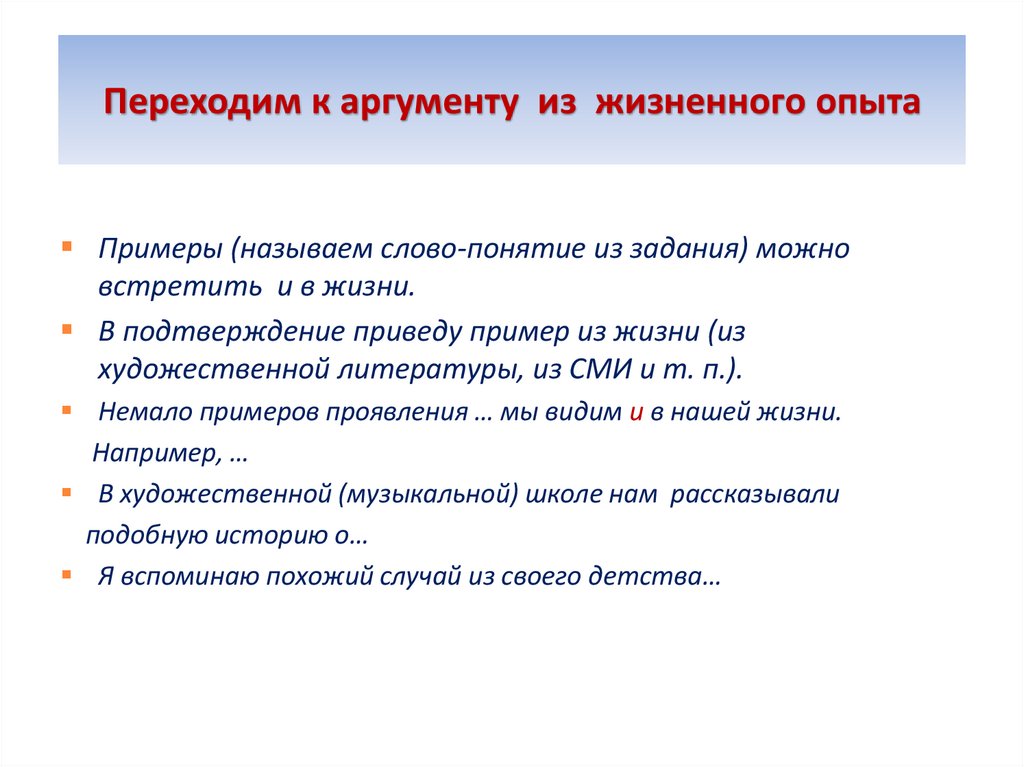 Переходим к аргументу из жизненного опыта

- Примеры (называем слово-понятие из задания) можно встретить и в жизни.
- В подтверждение приведу пример из жизни (из художественной литературы, из СМИ и т. п.).
- Немало примеров проявления … мы видим и в нашей жизни. Например, …
- В художественной (музыкальной) школе нам рассказывали подобную историю о…
- Я вспоминаю похожий случай из своего детства…